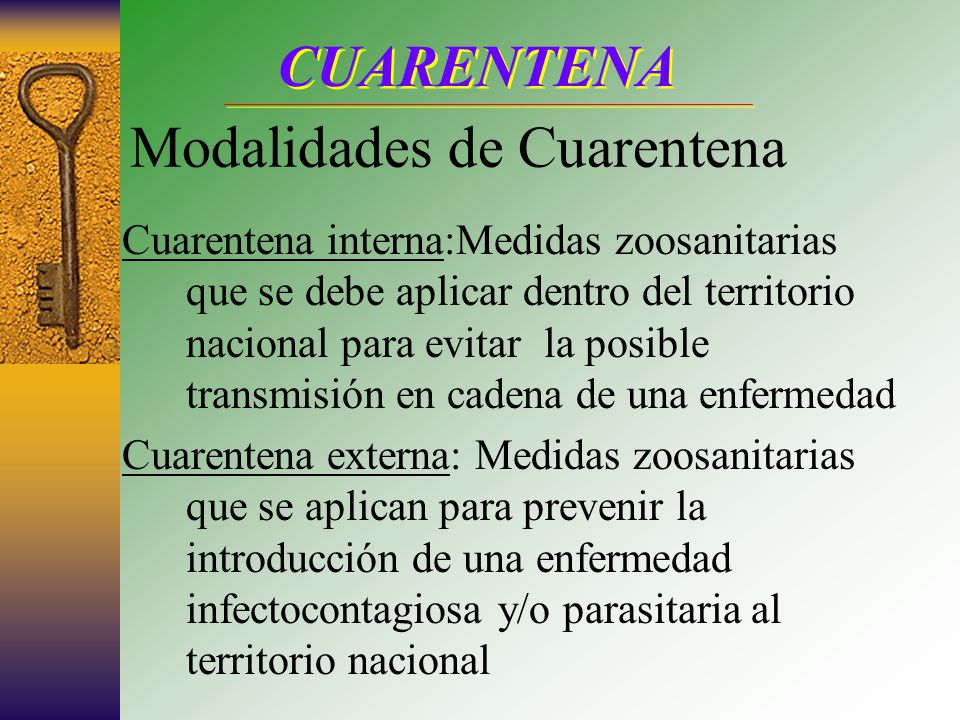 CUARENTENA

Modalidades de Cuarentena

Cuarentena interna:Medidas zoosanitarias que se debe aplicar dentro del territorio nacional para evitar la posible transmisión en cadena de una enfermedad

Cuarentena externa: Medidas zoosanitarias que se aplican para prevenir la introducción de una enfermedad infectocontagiosa y/o parasitaria al territorio nacional